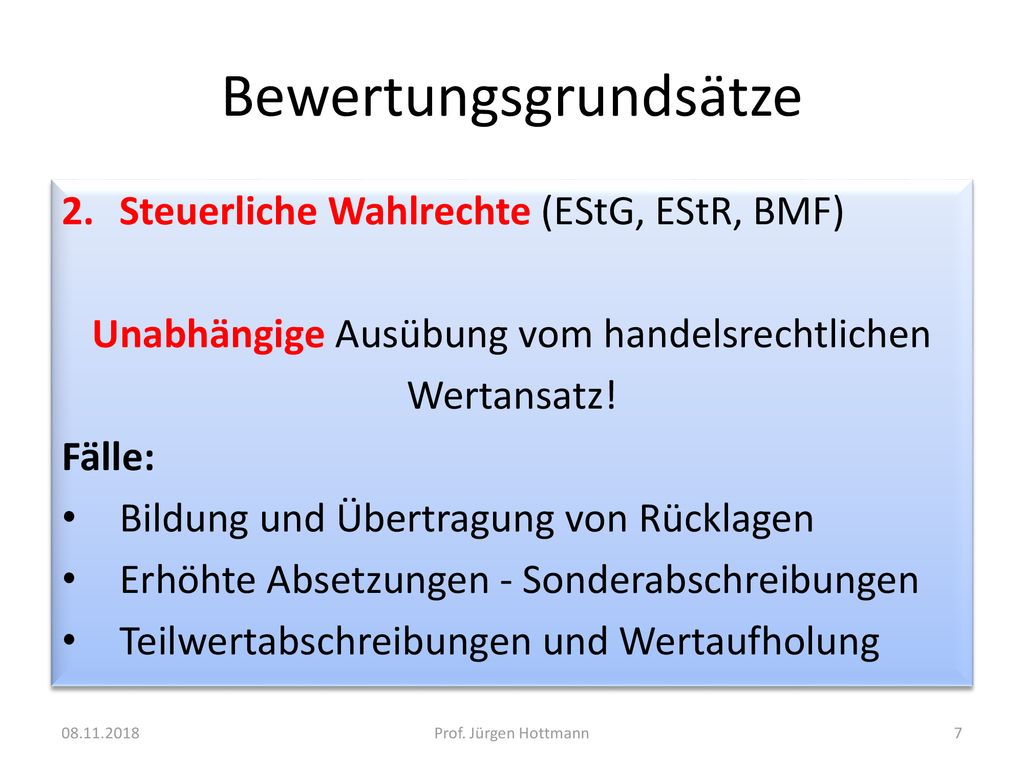 Bewertungsgrundsätze

2. Steuerliche Wahlrechte (EStG, EStR, BMF)

Unabhängige Ausübung vom handelsrechtlichen Wertansatz!

Fälle:
• Bildung und Übertragung von Rücklagen
• Erhöhte Absetzungen - Sonderabschreibungen
• Teilwertabschreibungen und Wertaufholung

08.11.2018 Prof. Jürgen Hottmann 7